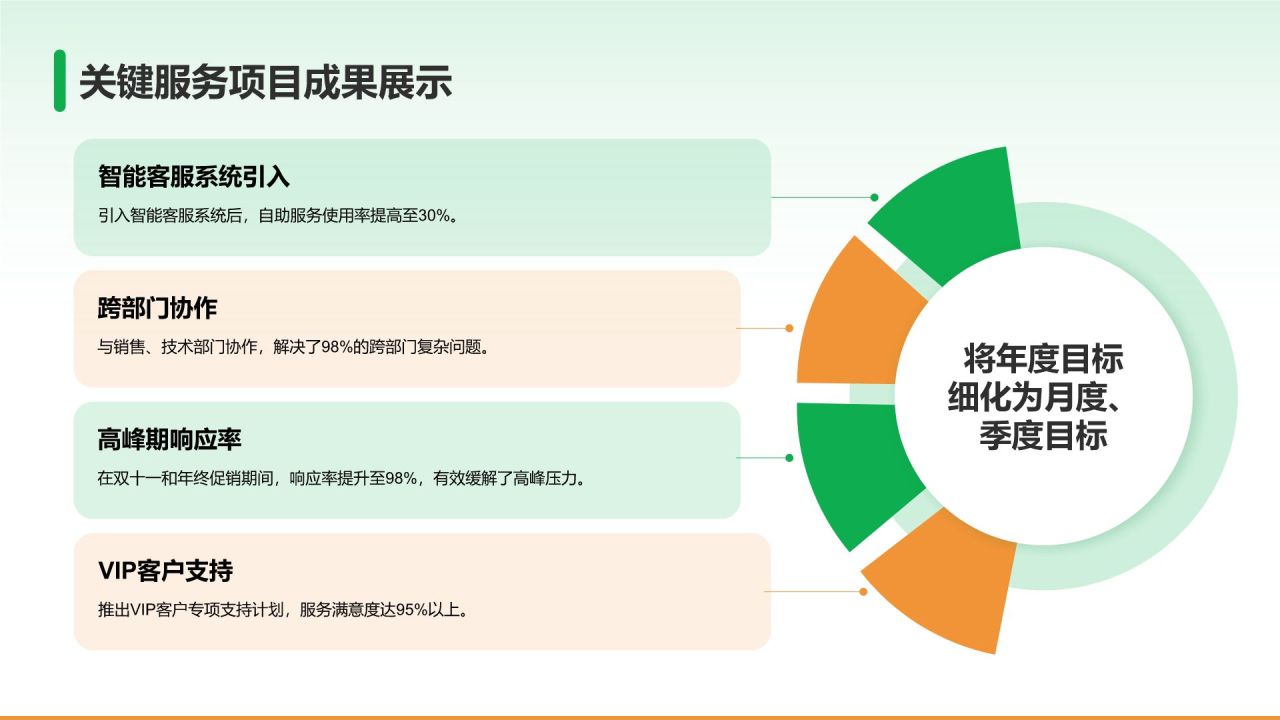 关键服务项目成果展示

智能客服系统引入

引入智能客服系统后，自助服务使用率提高至30%。

跨部门协作

与销售、技术部门协作，解决了98%的跨部门复杂问题。

高峰期响应率

在双十一和年终促销期间，响应率提升至98%，有效缓解了高峰压力。

VIP客户支持

推出VIP客户专项支持计划，服务满意度达95%以上。

将年度目标细化为月度、季度目标